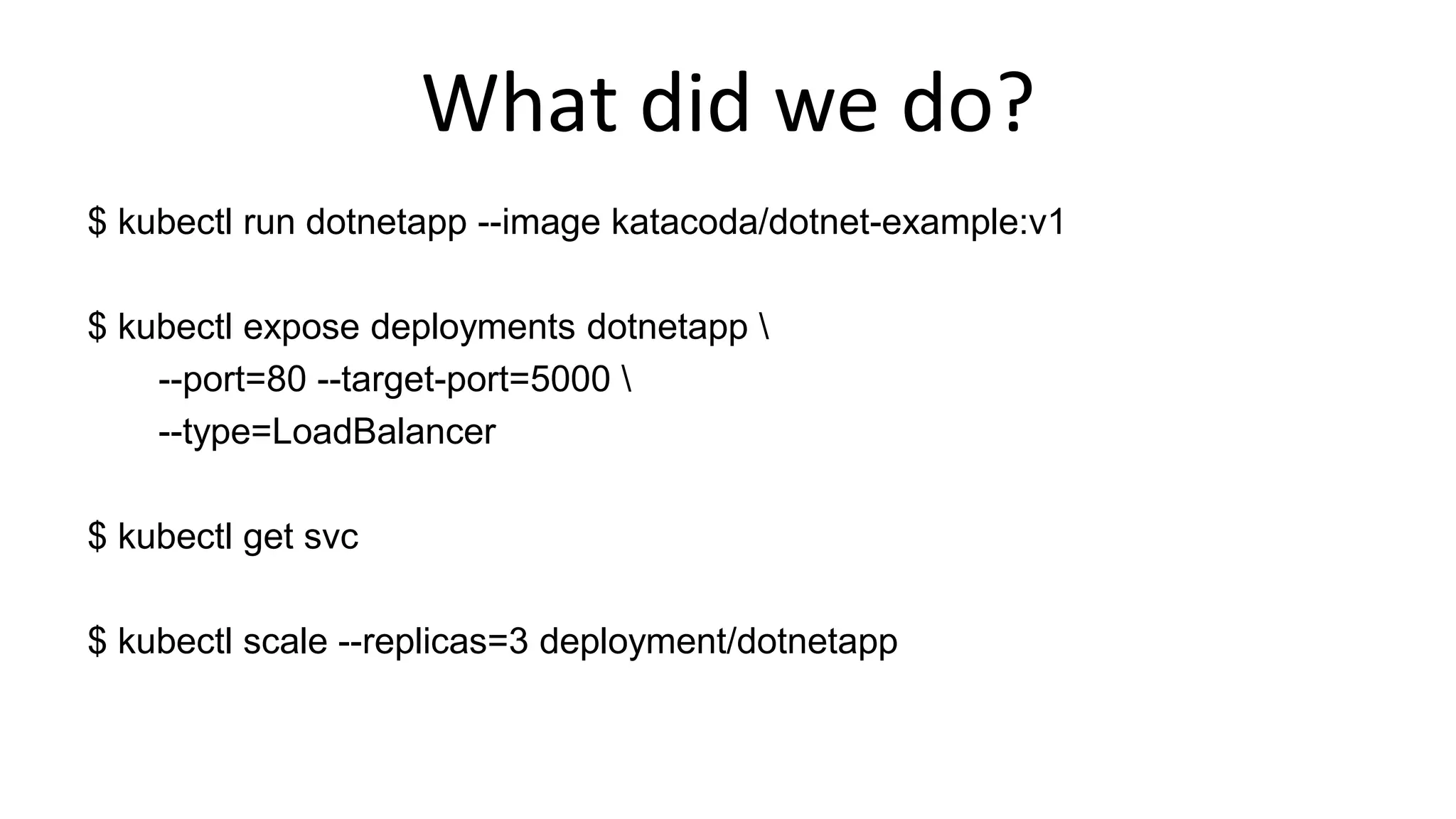 What did we do?

$ kubectl run dotnetapp --image katacoda/dotnet-example:v1

$ kubectl expose deployments dotnetapp \
--port=80 --target-port=5000 \
--type=LoadBalancer

$ kubectl get svc

$ kubectl scale --replicas=3 deployment/dotnetapp